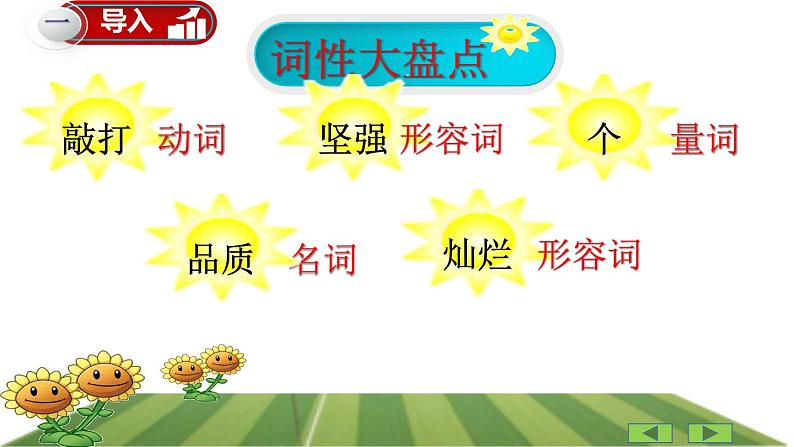 一 导入

词性大盘点

敲打 动词

坚强 形容词

个 量词

品质 名词

灿烂 形容词